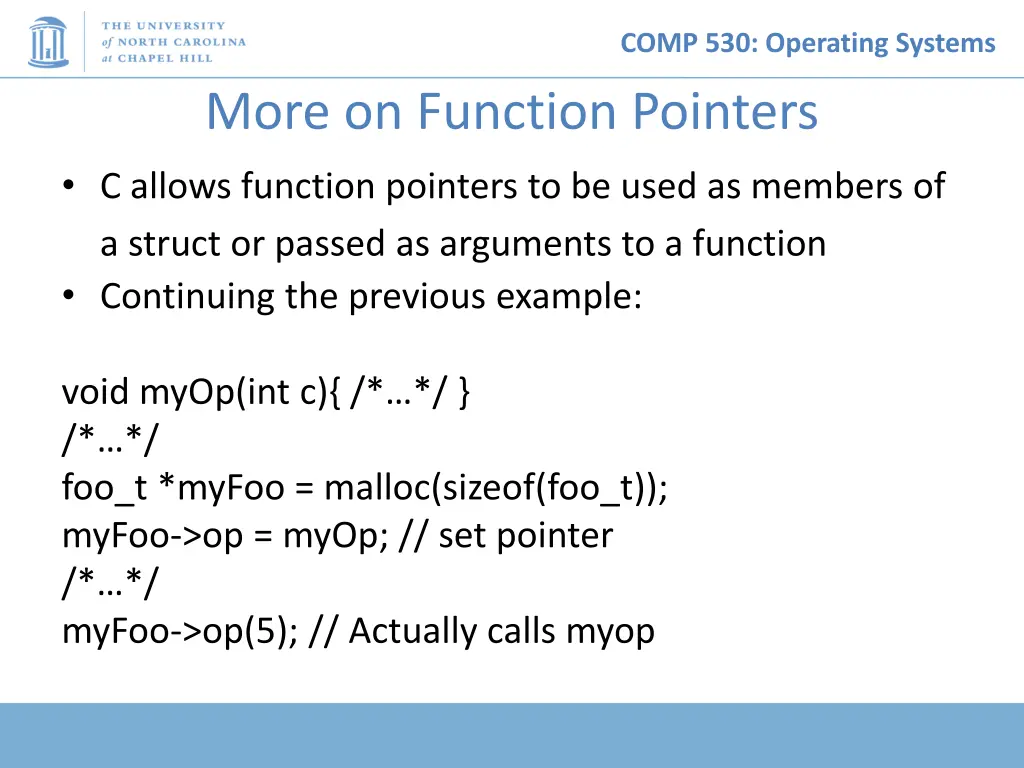 THE UNIVERSITY of NORTH CAROLINA at CHAPEL HILL

COMP 530: Operating Systems

More on Function Pointers

• C allows function pointers to be used as members of a struct or passed as arguments to a function
• Continuing the previous example:

void myOp(int c){ /*…*/ }
/*…*/
foo_t *myFoo = malloc(sizeof(foo_t));
myFoo->op = myOp; // set pointer
/*…*/
myFoo->op(5); // Actually calls myop